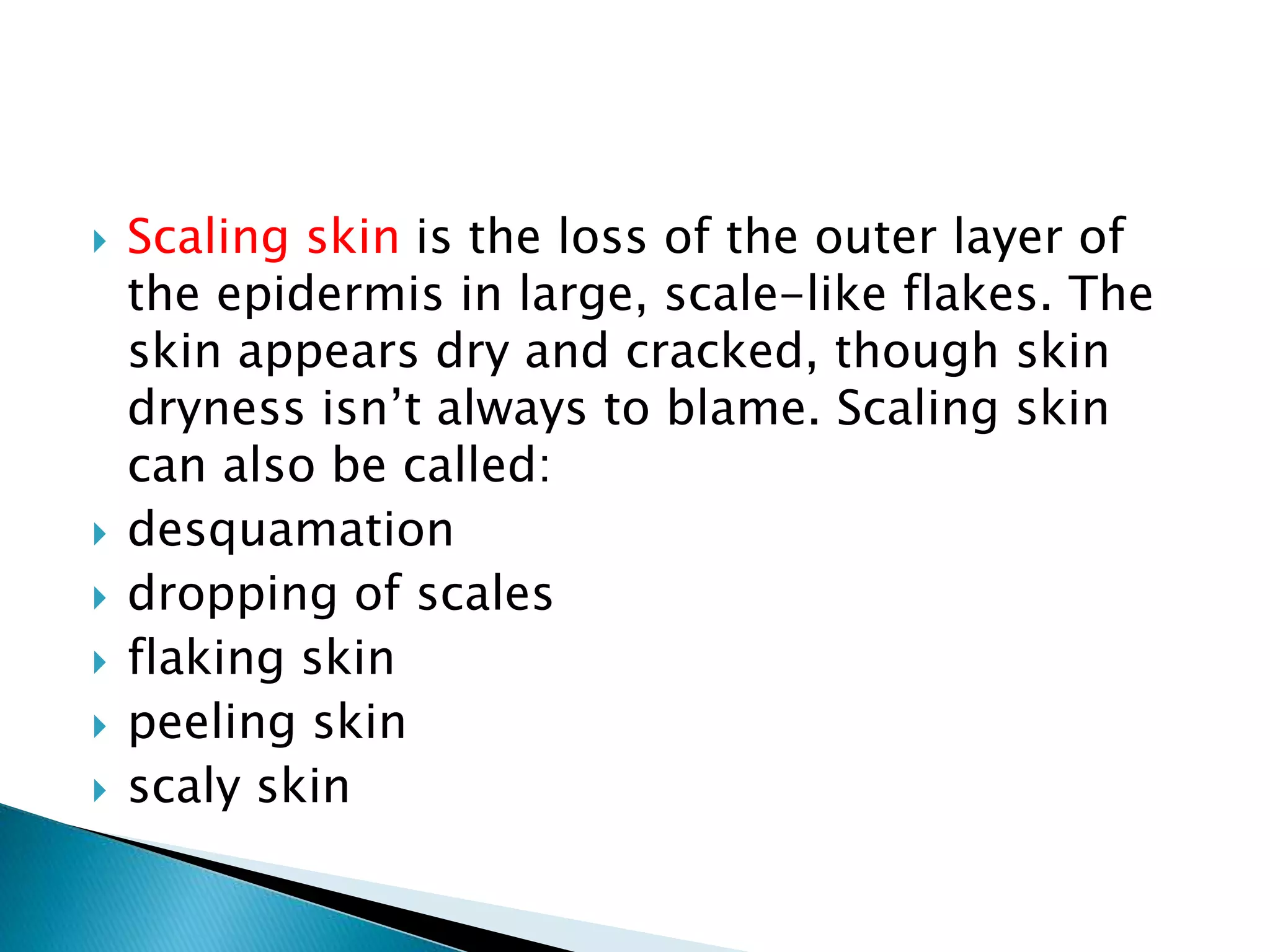 Scaling skin is the loss of the outer layer of the epidermis in large, scale-like flakes. The skin appears dry and cracked, though skin dryness isn’t always to blame. Scaling skin can also be called:

desquamation

dropping of scales

flaking skin

peeling skin

scaly skin